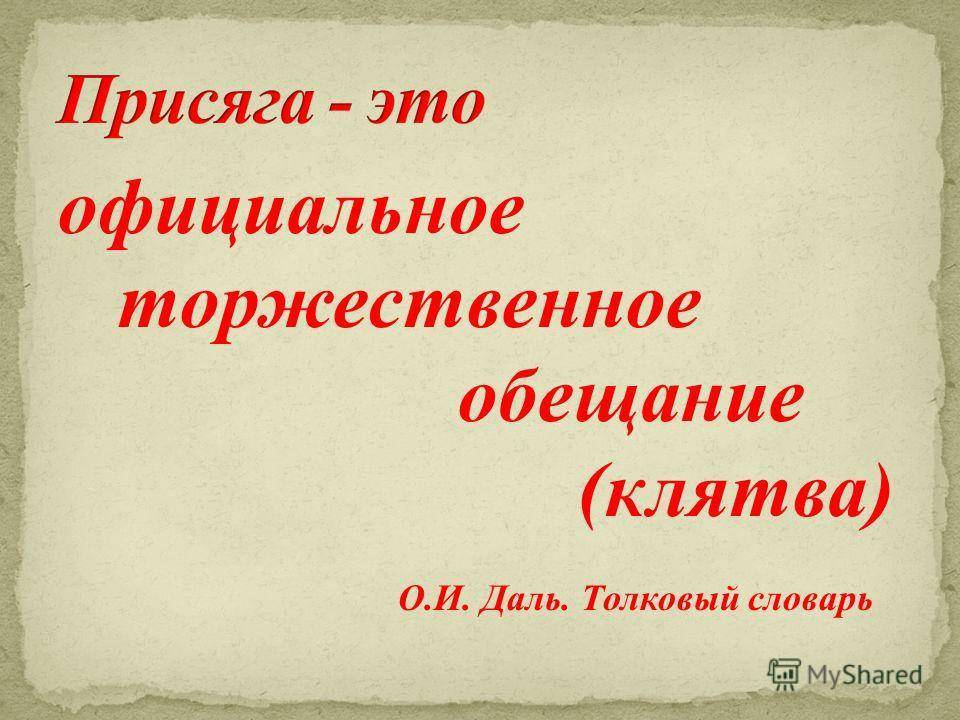 Присяга - это

официальное торжественное обещание (клятва)

О.И. Даль. Толковый словарь

MyShared